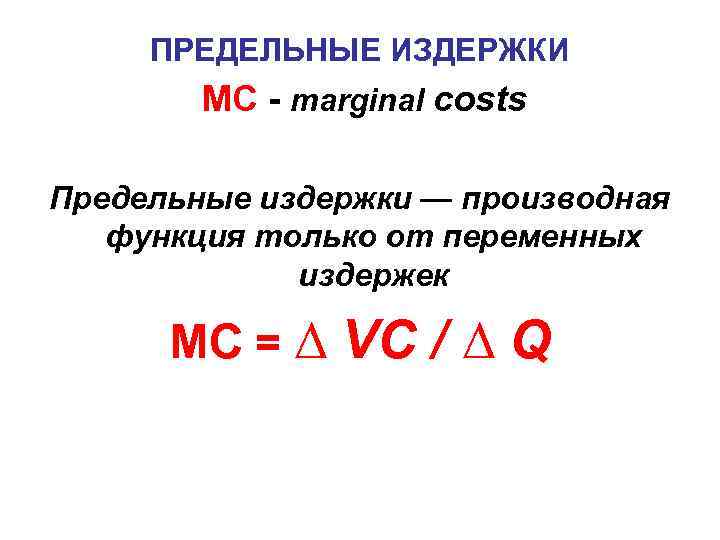 ПРЕДЕЛЬНЫЕ ИЗДЕРЖКИ

МС - marginal costs

Предельные издержки — производная функция только от переменных издержек

$MC = \Delta VC / \Delta Q$